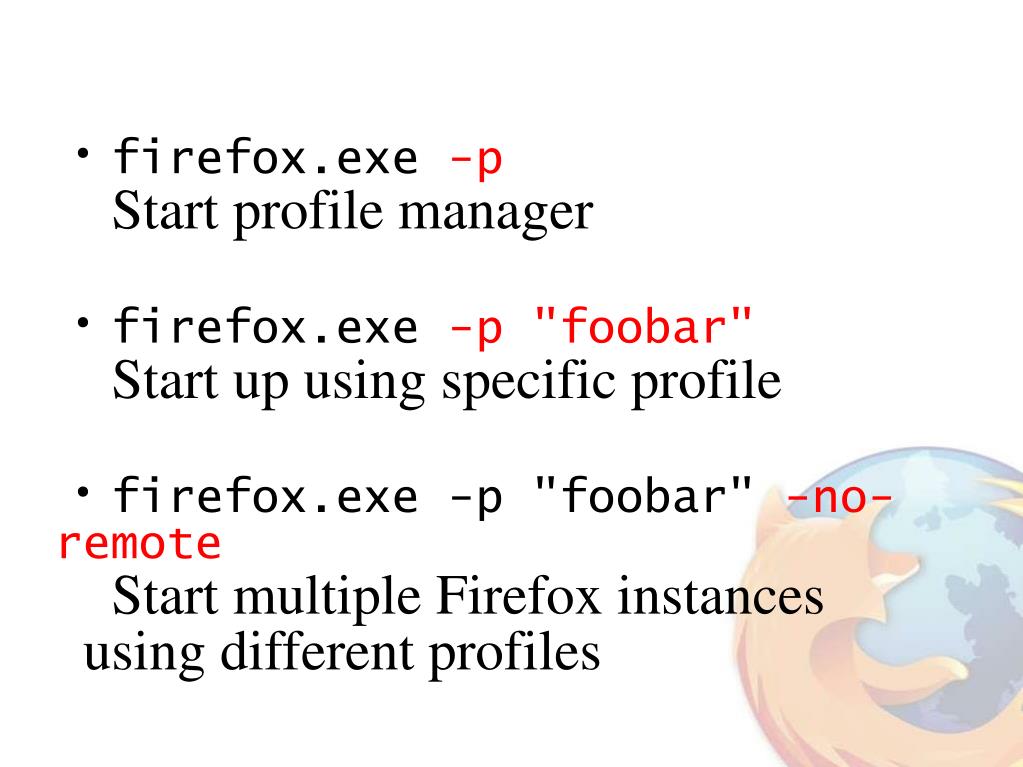 • firefox.exe -p
Start profile manager

• firefox.exe -p "foobar"
Start up using specific profile

• firefox.exe -p "foobar" -no-remote
Start multiple Firefox instances using different profiles